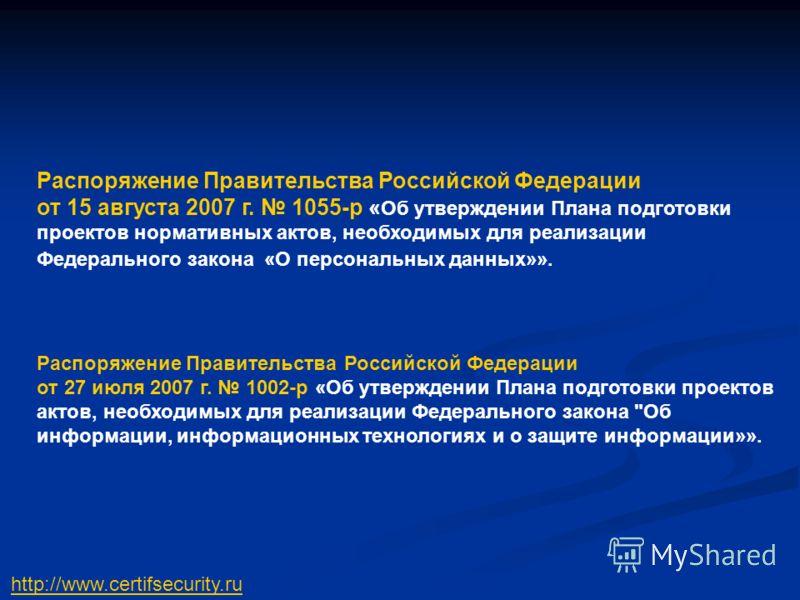 Распоряжение Правительства Российской Федерации от 15 августа 2007 г. № 1055-р «Об утверждении Плана подготовки проектов нормативных актов, необходимых для реализации Федерального закона «О персональных данных»».

Распоряжение Правительства Российской Федерации от 27 июля 2007 г. № 1002-р «Об утверждении Плана подготовки проектов актов, необходимых для реализации Федерального закона "Об информации, информационных технологиях и о защите информации»».

MyShared

http://www.certifsecurity.ru